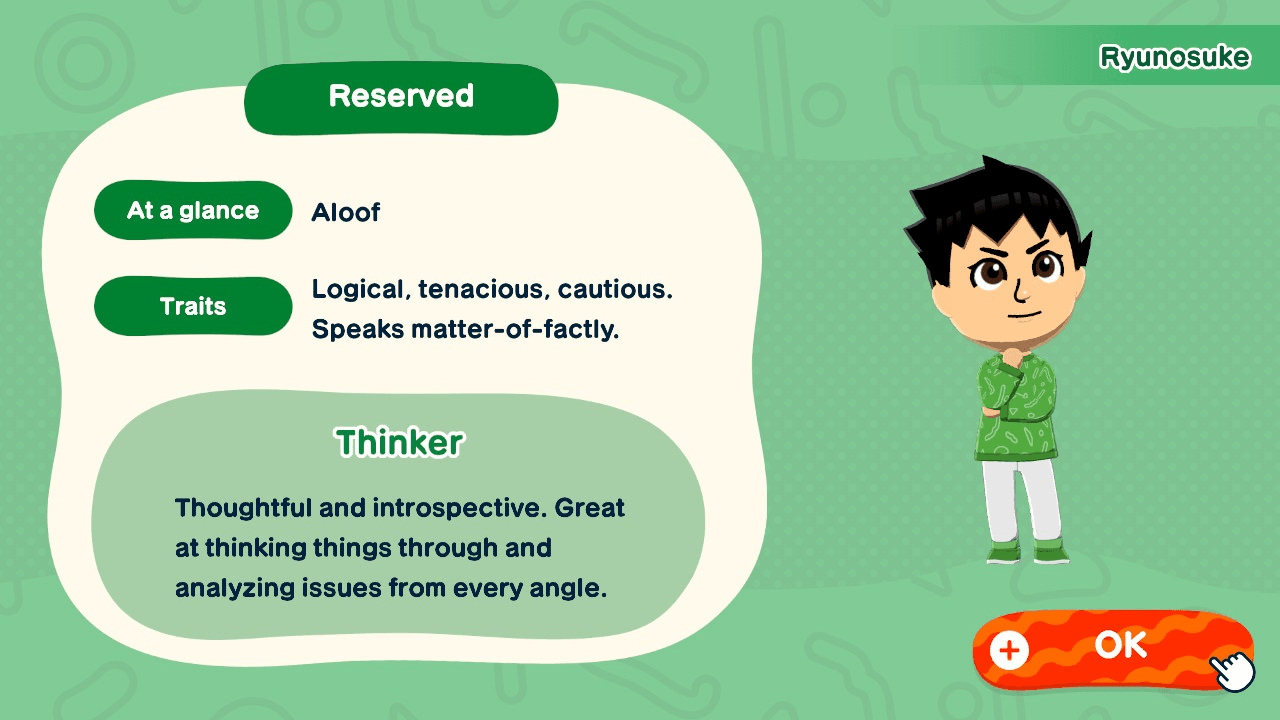 Ryunosuke

Reserved

At a glance Aloof

Traits Logical, tenacious, cautious. Speaks matter-of-factly.

Thinker

Thoughtful and introspective. Great at thinking things through and analyzing issues from every angle.

+ OK